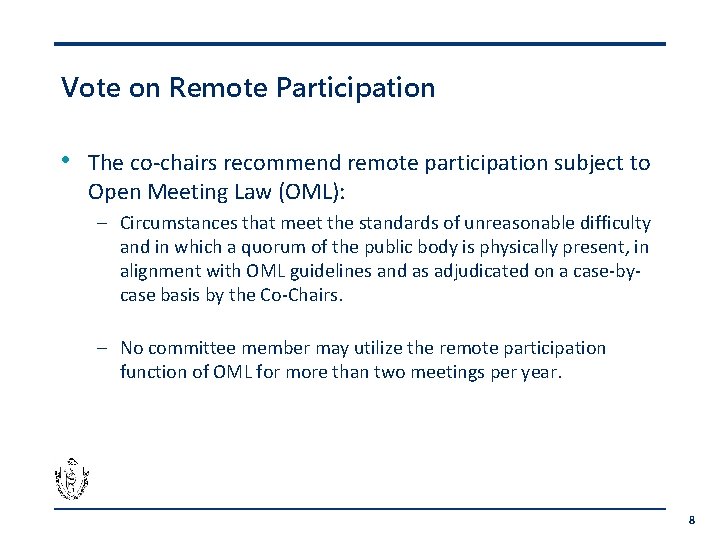 Vote on Remote Participation

• The co-chairs recommend remote participation subject to Open Meeting Law (OML):

– Circumstances that meet the standards of unreasonable difficulty and in which a quorum of the public body is physically present, in alignment with OML guidelines and as adjudicated on a case-by-case basis by the Co-Chairs.

– No committee member may utilize the remote participation function of OML for more than two meetings per year.

8